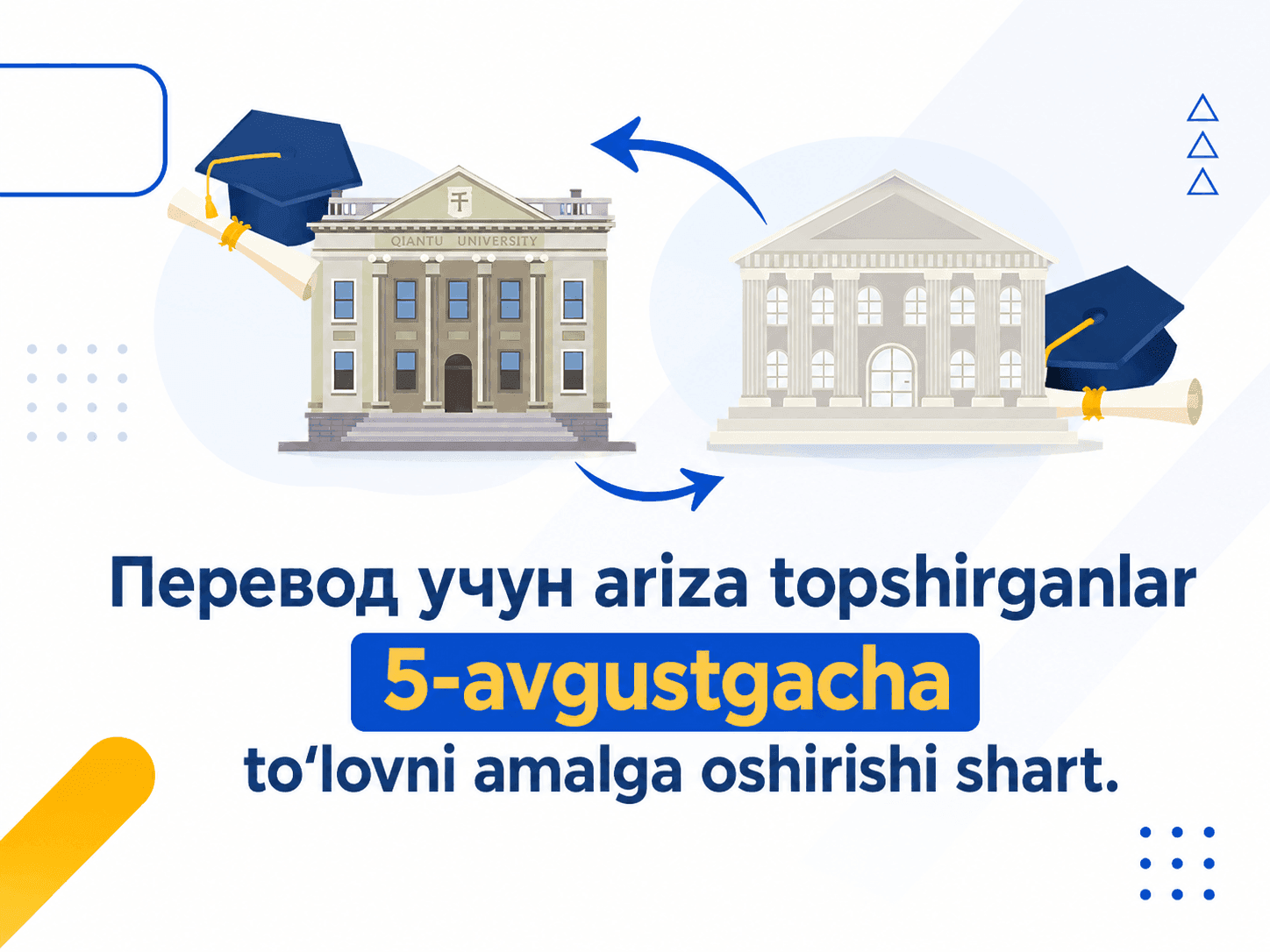 QIANTU UNIVERSITY

Перевод учун ariza topshirganlar 5-avgustgacha to‘lovni amalga oshirishi shart.